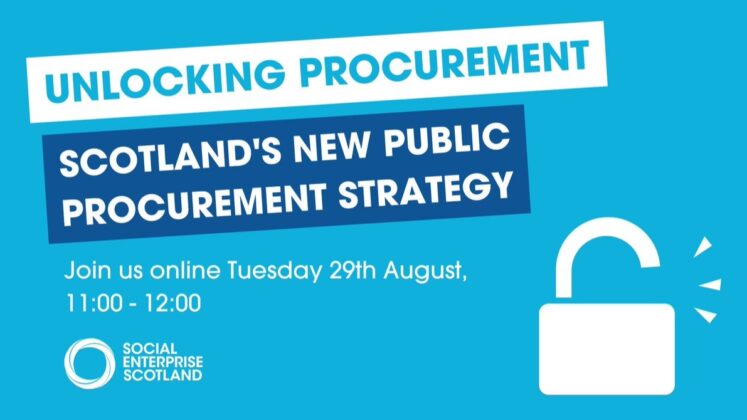 UNLOCKING PROCUREMENT

SCOTLAND'S NEW PUBLIC PROCUREMENT STRATEGY

Join us online Tuesday 29th August, 11:00 - 12:00

SOCIAL ENTERPRISE SCOTLAND